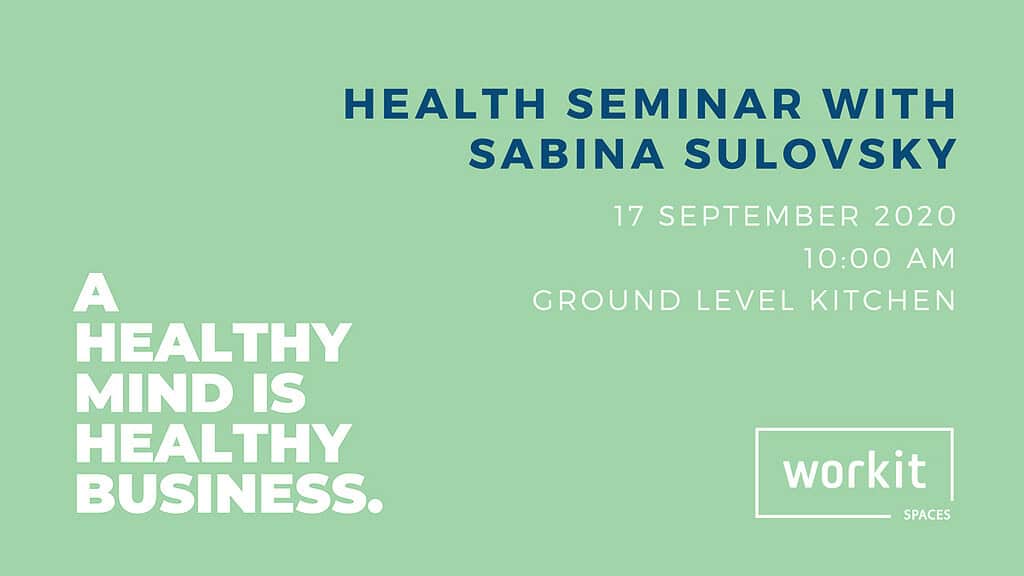 HEALTH SEMINAR WITH SABINA SULOVSKY

17 SEPTEMBER 2020
10:00 AM
GROUND LEVEL KITCHEN

A HEALTHY MIND IS HEALTHY BUSINESS.

workit
SPACES